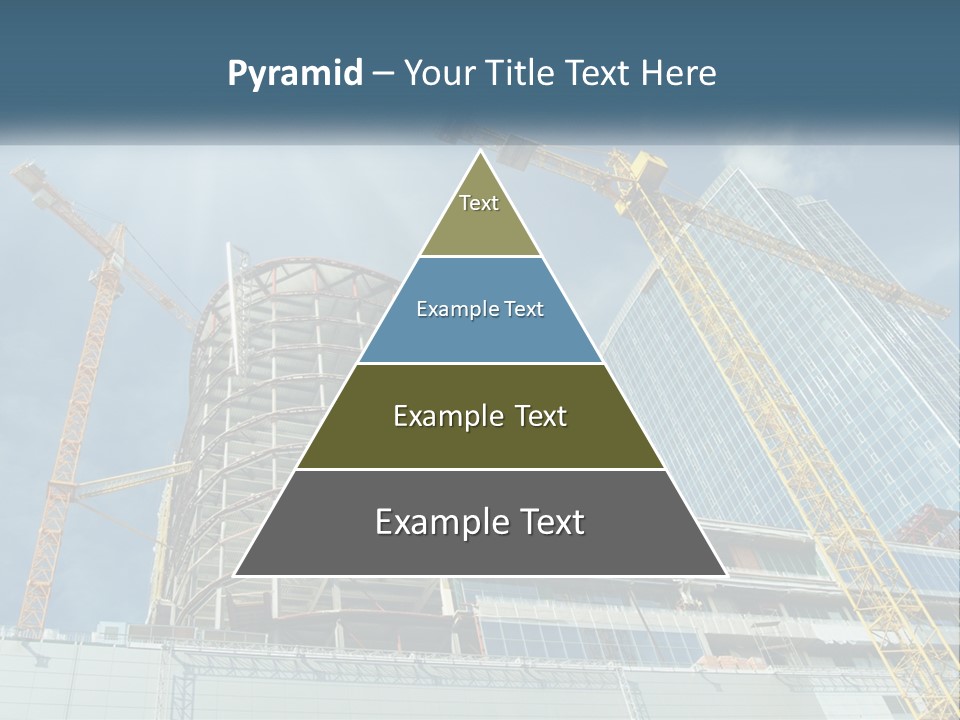 Pyramid – Your Title Text Here

Text

Example Text

Example Text

Example Text